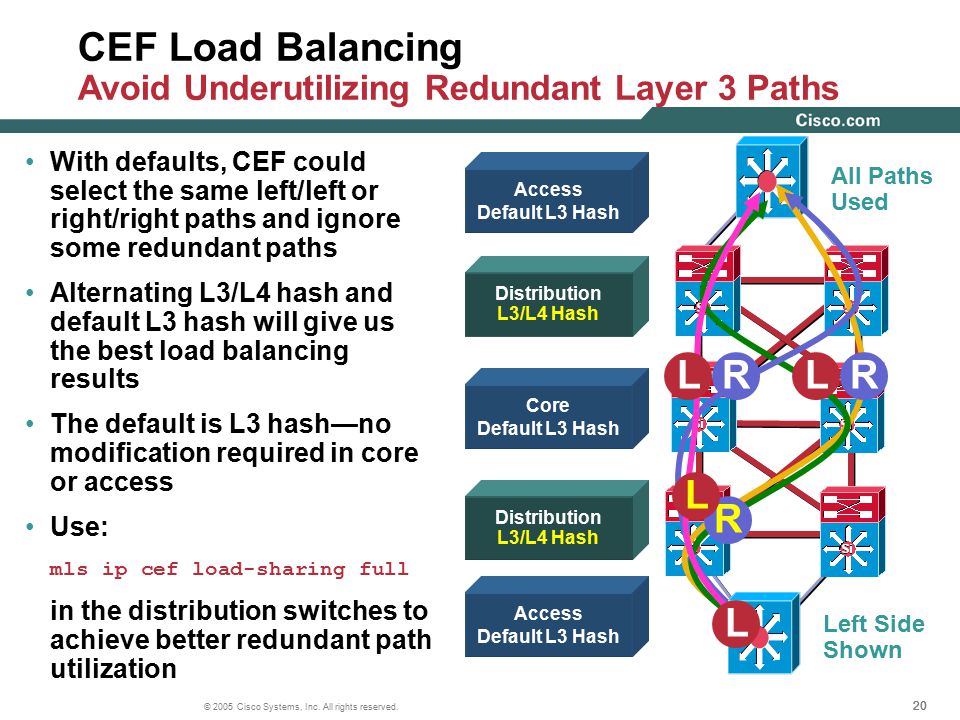 CEF Load Balancing
Avoid Underutilizing Redundant Layer 3 Paths

Cisco.com

• With defaults, CEF could select the same left/left or right/right paths and ignore some redundant paths

• Alternating L3/L4 hash and default L3 hash will give us the best load balancing results

• The default is L3 hash—no modification required in core or access

• Use:

mls ip cef load-sharing full

in the distribution switches to achieve better redundant path utilization

Access
Default L3 Hash

Distribution
L3/L4 Hash

Core
Default L3 Hash

Distribution
L3/L4 Hash

Access
Default L3 Hash

All Paths Used

L R L R

L R

L

Left Side Shown

© 2005 Cisco Systems, Inc. All rights reserved.

20